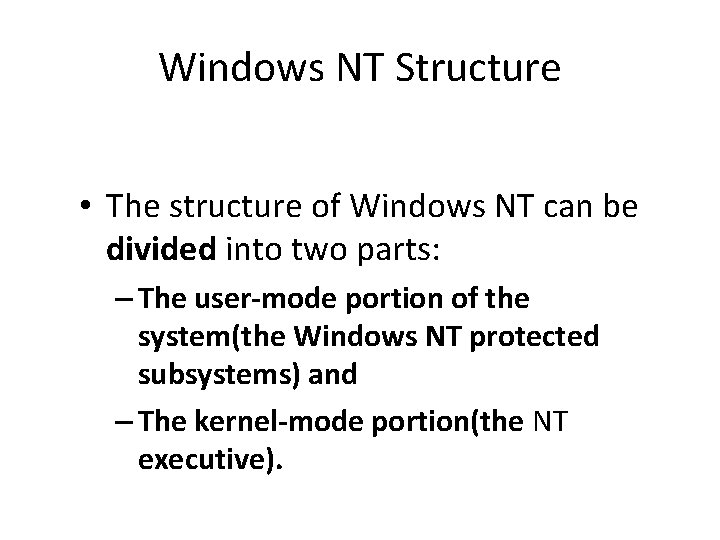 Windows NT Structure

• The structure of Windows NT can be divided into two parts:

– The user-mode portion of the system(the Windows NT protected subsystems) and

– The kernel-mode portion(the NT executive).